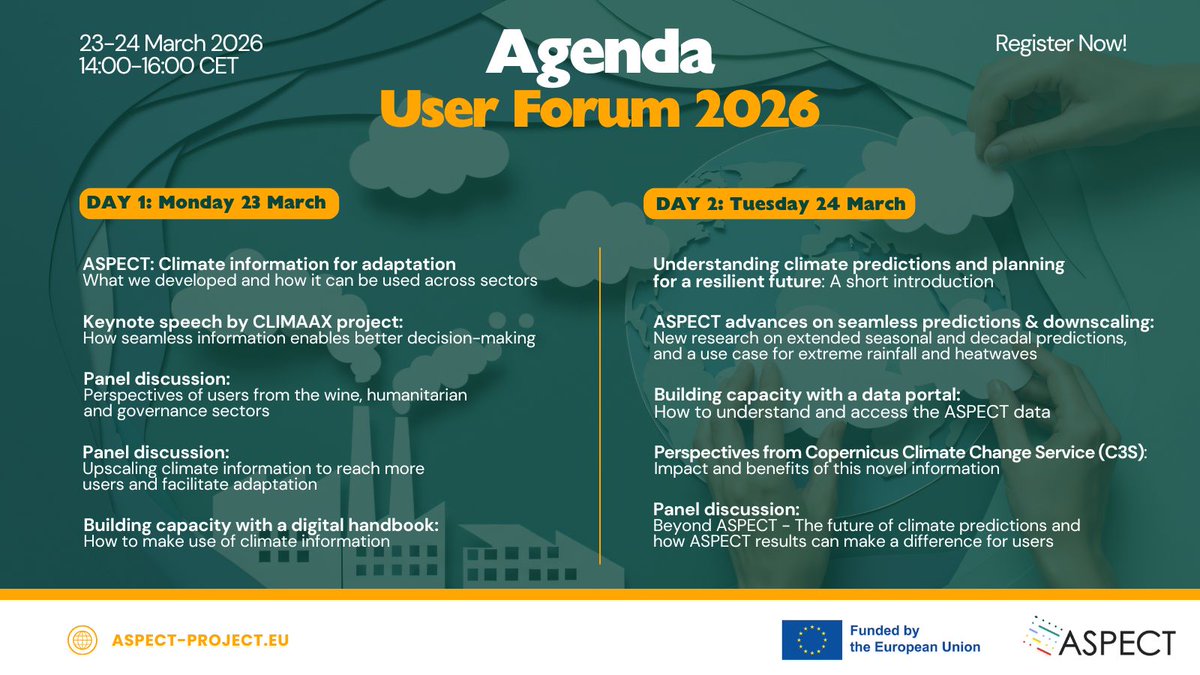 23-24 March 2026
14:00-16:00 CET

Agenda
User Forum 2026

Register Now!

DAY 1: Monday 23 March

ASPECT: Climate information for adaptation
What we developed and how it can be used across sectors

Keynote speech by CLIMAAX project:
How seamless information enables better decision-making

Panel discussion:
Perspectives of users from the wine, humanitarian and governance sectors

Panel discussion:
Upscaling climate information to reach more users and facilitate adaptation

Building capacity with a digital handbook:
How to make use of climate information

DAY 2: Tuesday 24 March

Understanding climate predictions and planning for a resilient future: A short introduction

ASPECT advances on seamless predictions & downscaling:
New research on extended seasonal and decadal predictions, and a use case for extreme rainfall and heatwaves

Building capacity with a data portal:
How to understand and access the ASPECT data

Perspectives from Copernicus Climate Change Service (C3S):
Impact and benefits of this novel information

Panel discussion:
Beyond ASPECT - The future of climate predictions and how ASPECT results can make a difference for users

ASPECT-PROJECT.EU

Funded by the European Union

ASPECT